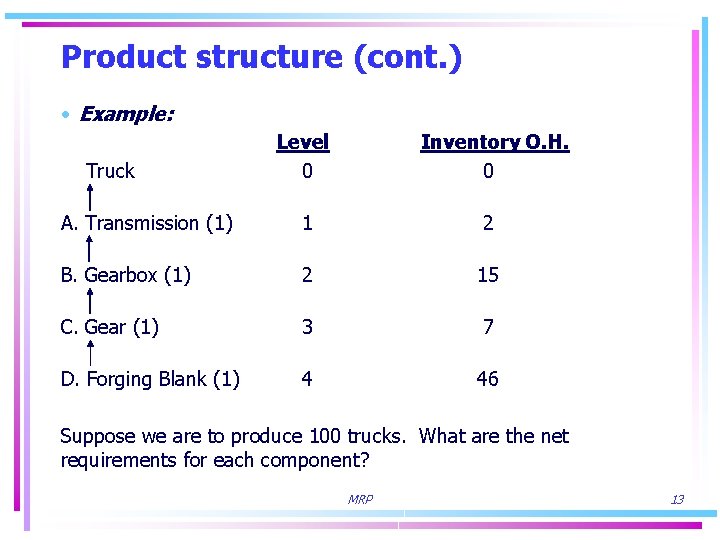 Product structure (cont.)

• Example:

|  | Level | Inventory O.H. |
|---|---|---|
| Truck | 0 | 0 |
| A. Transmission (1) | 1 | 2 |
| B. Gearbox (1) | 2 | 15 |
| C. Gear (1) | 3 | 7 |
| D. Forging Blank (1) | 4 | 46 |

Suppose we are to produce 100 trucks. What are the net requirements for each component?

MRP

13